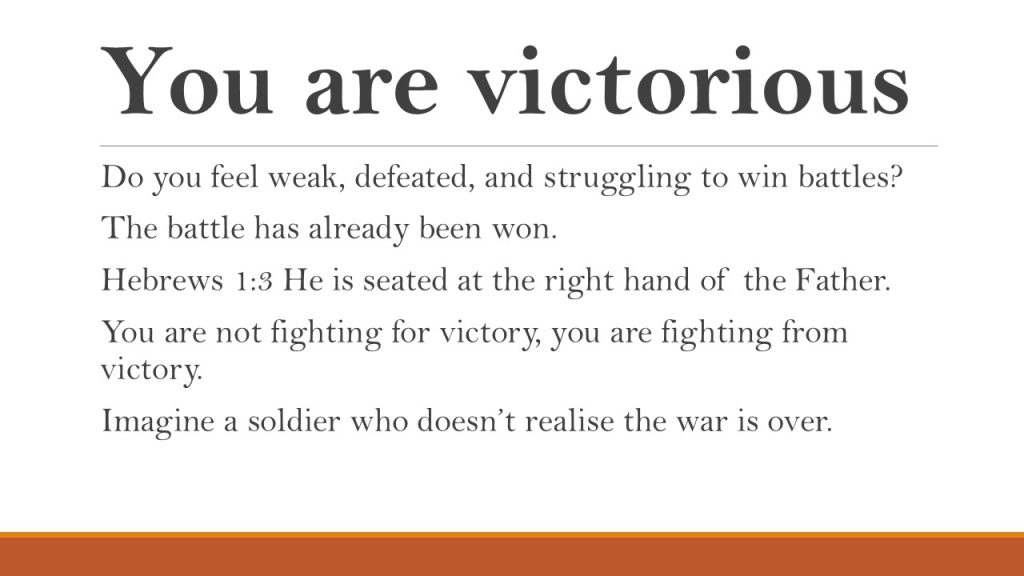 You are victorious

Do you feel weak, defeated, and struggling to win battles?

The battle has already been won.

Hebrews 1:3 He is seated at the right hand of the Father.

You are not fighting for victory, you are fighting from victory.

Imagine a soldier who doesn't realise the war is over.